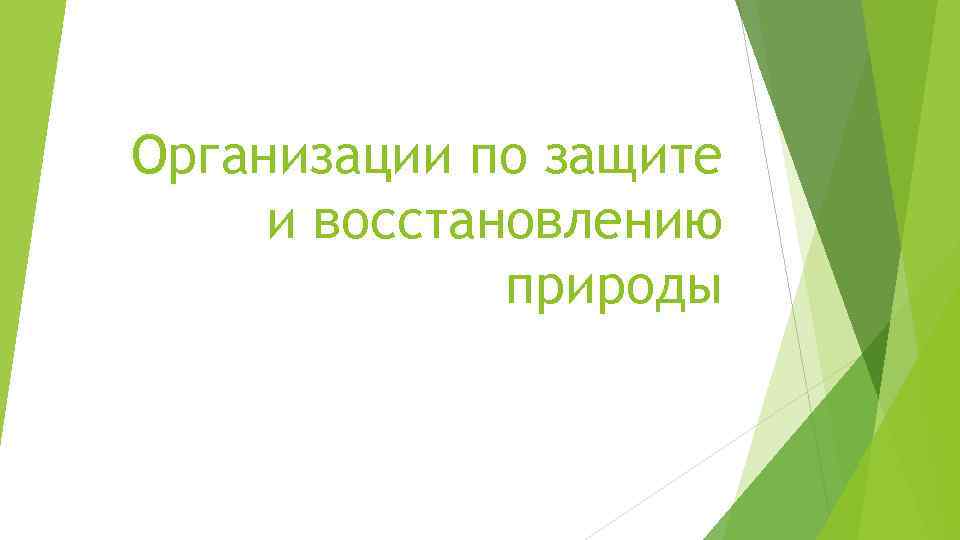 Организации по защите и восстановлению природы